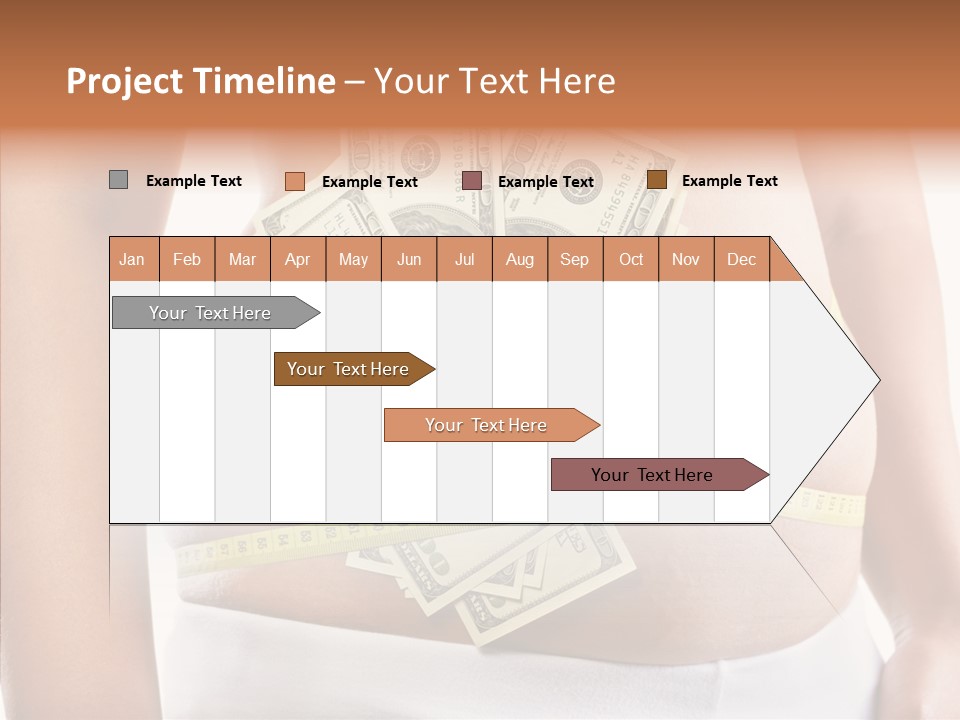 Project Timeline – Your Text Here

Example Text
Example Text
Example Text
Example Text

| Jan | Feb | Mar | Apr | May | Jun | Jul | Aug | Sep | Oct | Nov | Dec |
|---|---|---|---|---|---|---|---|---|---|---|---|

Your Text Here
Your Text Here
Your Text Here
Your Text Here